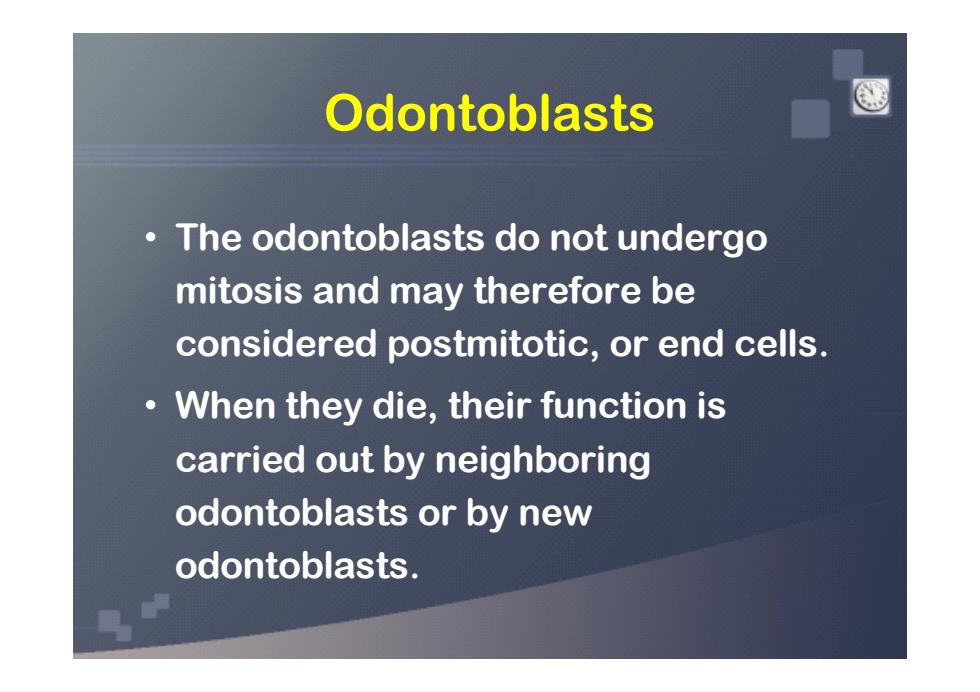 Odontoblasts

• The odontoblasts do not undergo mitosis and may therefore be considered postmitotic, or end cells.

• When they die, their function is carried out by neighboring odontoblasts or by new odontoblasts.